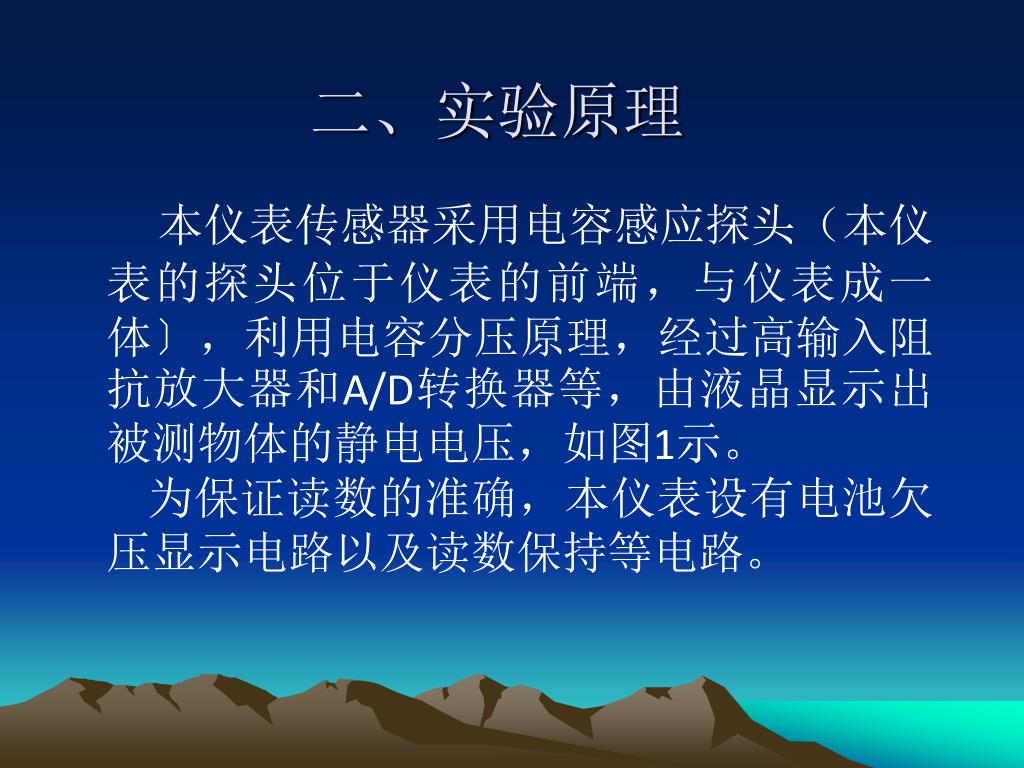 二、实验原理

本仪表传感器采用电容感应探头（本仪表的探头位于仪表的前端，与仪表成一体〕，利用电容分压原理，经过高输入阻抗放大器和A/D转换器等，由液晶显示出被测物体的静电电压，如图1示。

为保证读数的准确，本仪表设有电池欠压显示电路以及读数保持等电路。